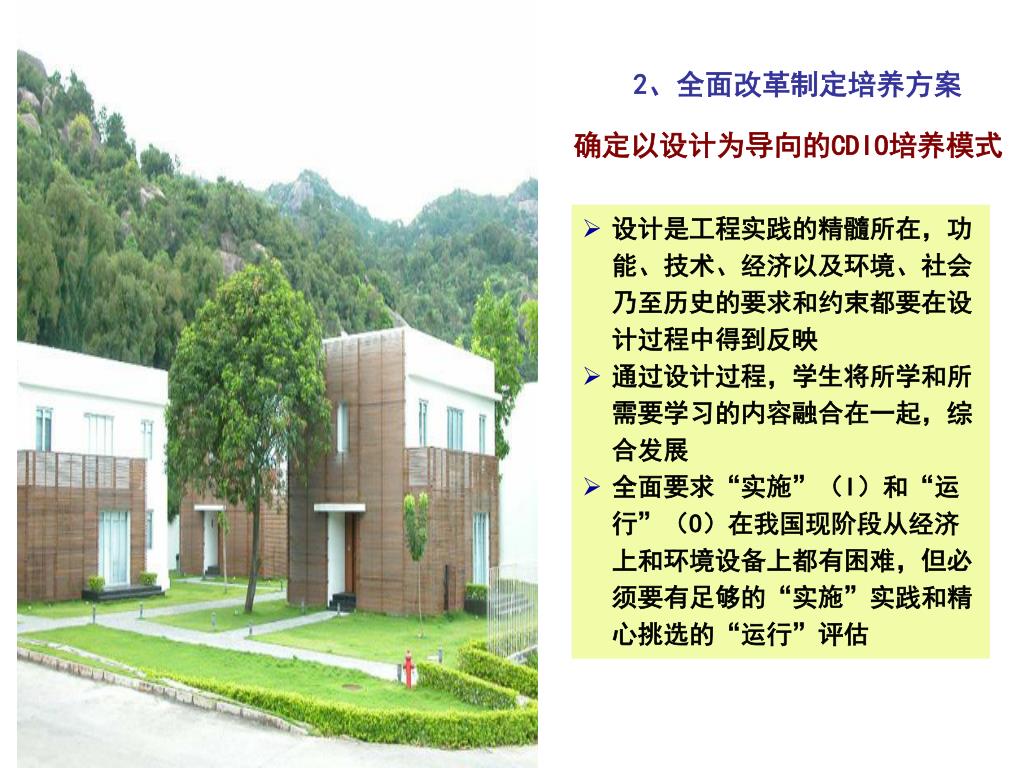 2、全面改革制定培养方案

确定以设计为导向的CDIO培养模式

➢ 设计是工程实践的精髓所在，功能、技术、经济以及环境、社会乃至历史的要求和约束都要在设计过程中得到反映

➢ 通过设计过程，学生将所学和所需要学习的内容融合在一起，综合发展

➢ 全面要求“实施”（I）和“运行”（O）在我国现阶段从经济上和环境设备上都有困难，但必须要有足够的“实施”实践和精心挑选的“运行”评估